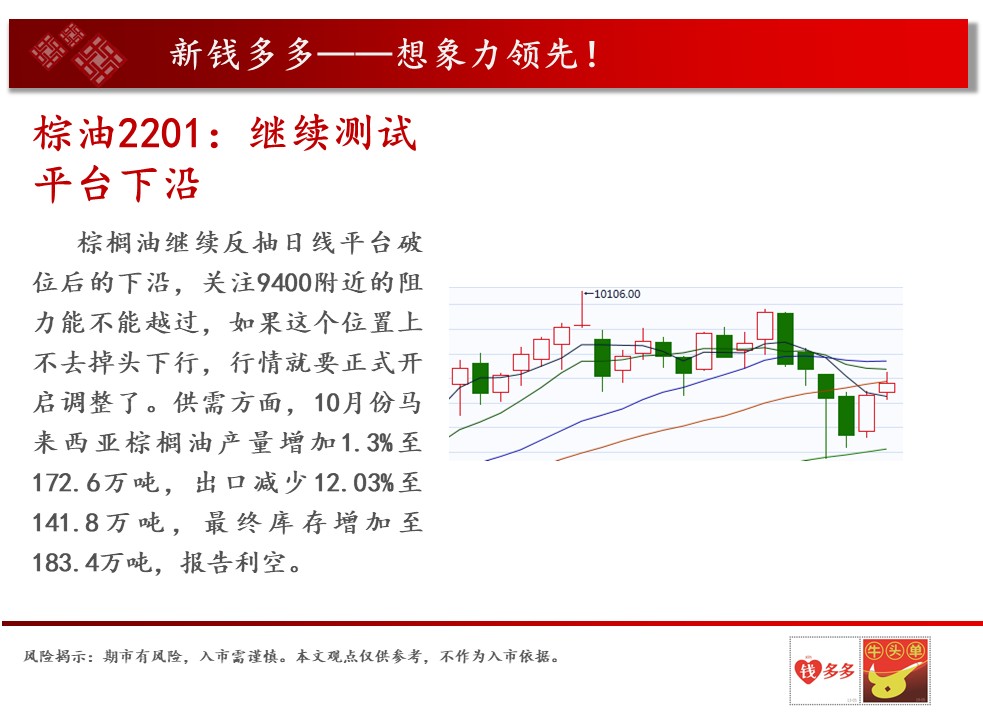 新钱多多——想象力领先！

棕油2201：继续测试平台下沿

棕榈油继续反抽日线平台破位后的下沿，关注9400附近的阻力能不能越过，如果这个位置上不去掉头下行，行情就要正式开启调整了。供需方面，10月份马来西亚棕榈油产量增加1.3%至172.6万吨，出口减少12.03%至141.8万吨，最终库存增加至183.4万吨，报告利空。

10106.00

风险揭示：期市有风险，入市需谨慎。本文观点仅供参考，不作为入市依据。

钱多多

牛头单